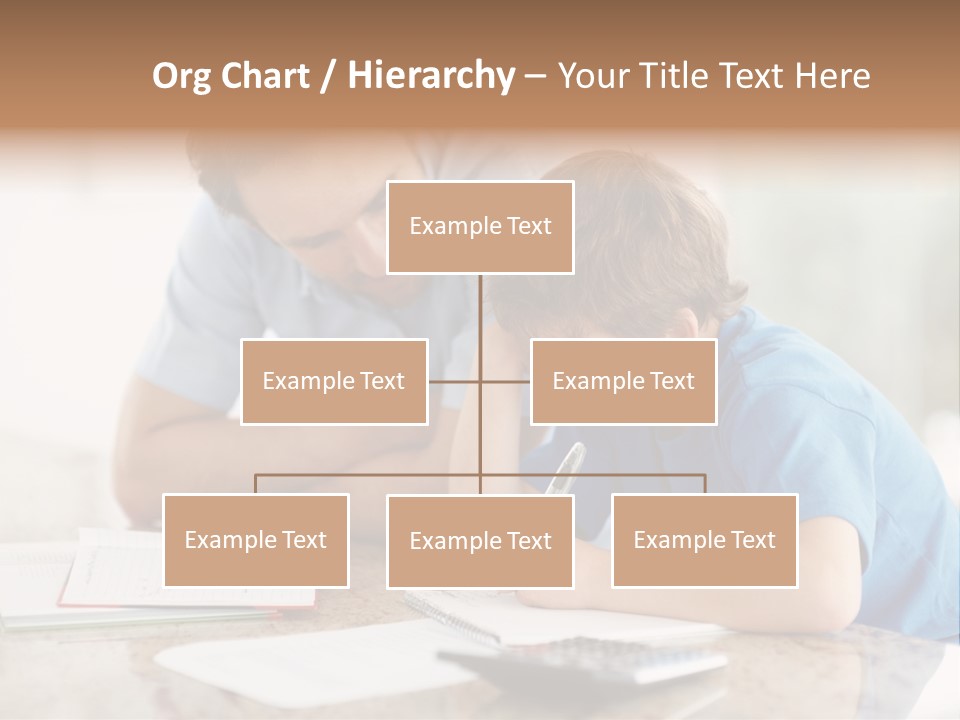 Org Chart / Hierarchy – Your Title Text Here

Example Text

Example Text

Example Text

Example Text

Example Text

Example Text